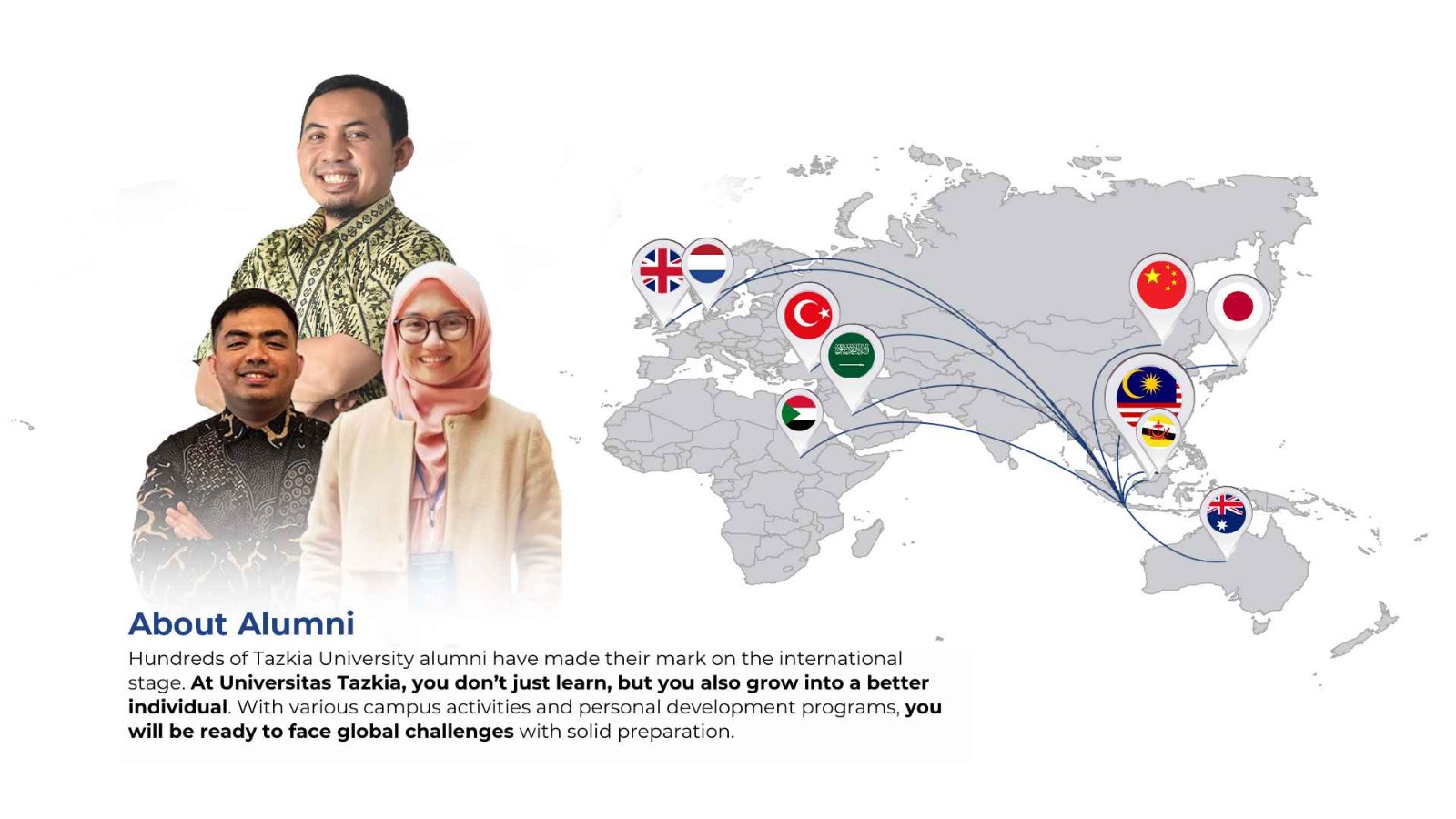 About Alumni

Hundreds of Tazkia University alumni have made their mark on the international stage. At Universitas Tazkia, you don't just learn, but you also grow into a better individual. With various campus activities and personal development programs, you will be ready to face global challenges with solid preparation.